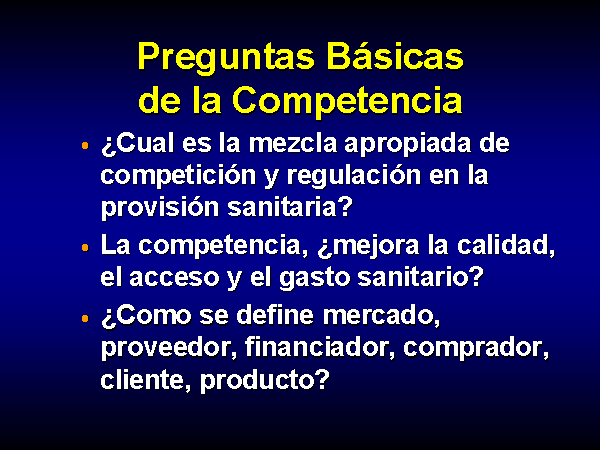 Preguntas Básicas de la Competencia

• ¿Cual es la mezcla apropiada de competición y regulación en la provisión sanitaria?

• La competencia, ¿mejora la calidad, el acceso y el gasto sanitario?

• ¿Como se define mercado, proveedor, financiador, comprador, cliente, producto?